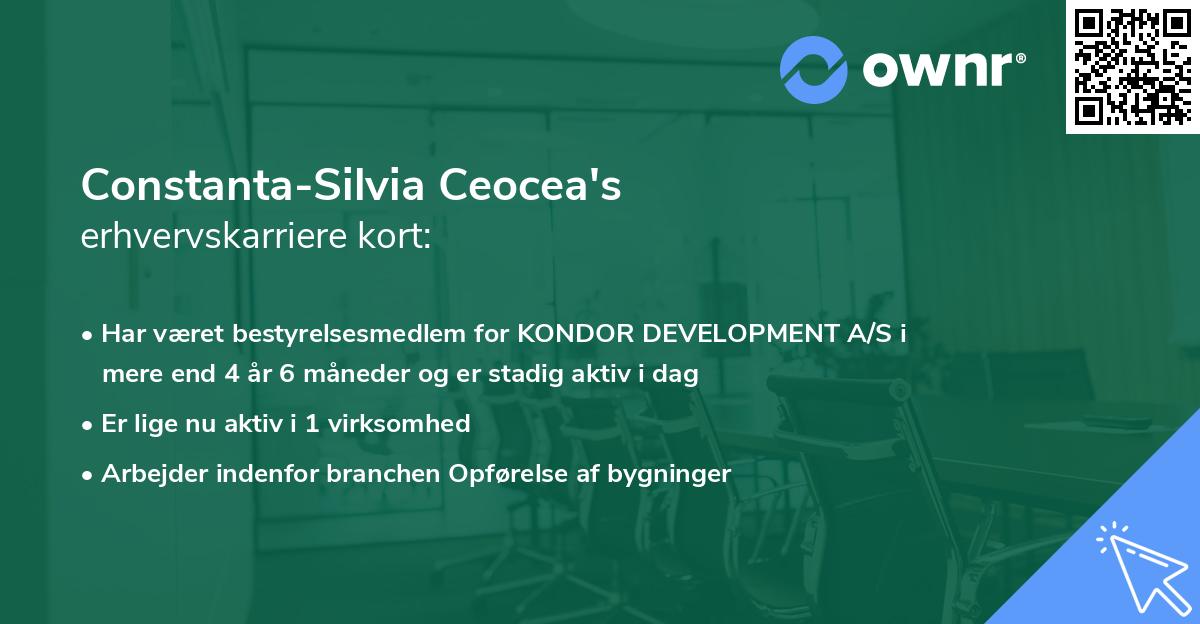 ownr®

Constanta-Silvia Ceocea's
erhvervskarriere kort:

• Har været bestyrelsesmedlem for KONDOR DEVELOPMENT A/S i mere end 4 år 6 måneder og er stadig aktiv i dag
• Er lige nu aktiv i 1 virksomhed
• Arbejder indenfor branchen Opførelse af bygninger